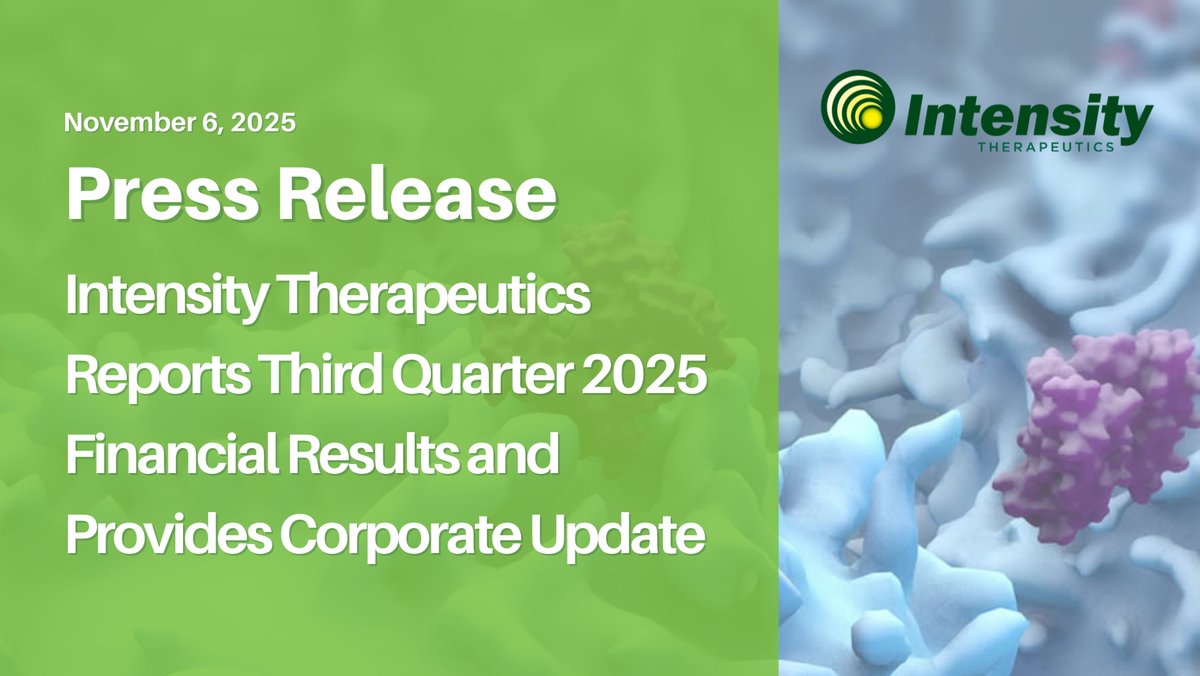 November 6, 2025

Press Release

Intensity Therapeutics Reports Third Quarter 2025 Financial Results and Provides Corporate Update

Intensity
THERAPEUTICS